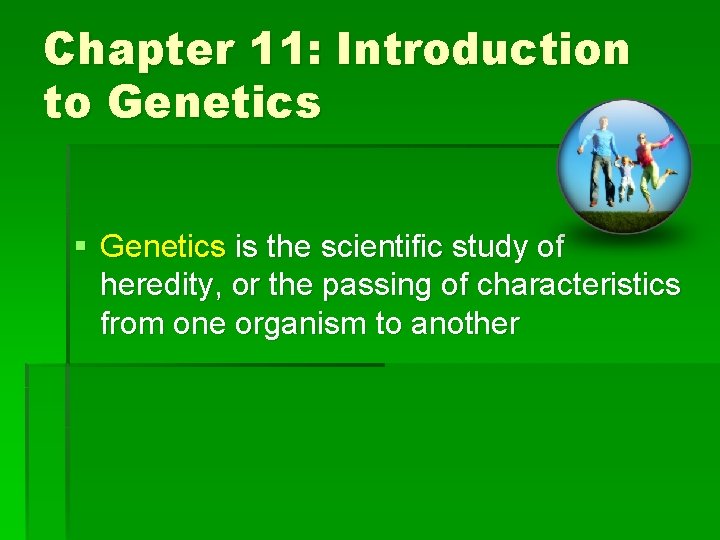 Chapter 11: Introduction to Genetics

▪ Genetics is the scientific study of heredity, or the passing of characteristics from one organism to another